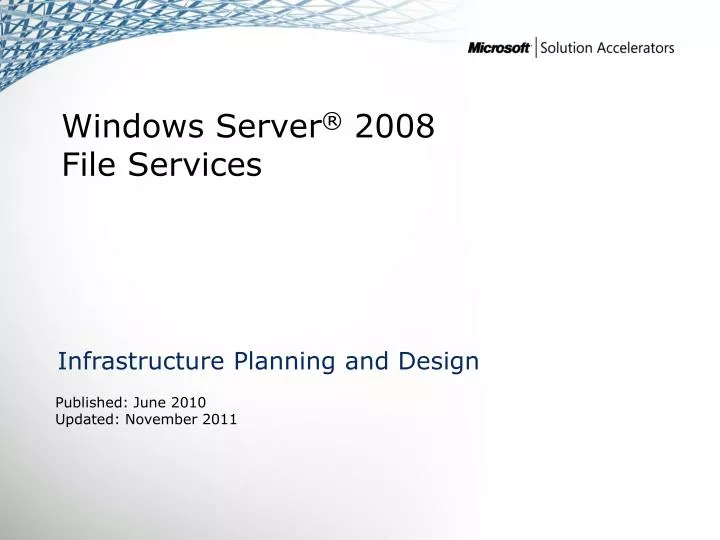 Microsoft | Solution Accelerators

Windows Server® 2008
File Services

Infrastructure Planning and Design

Published: June 2010
Updated: November 2011